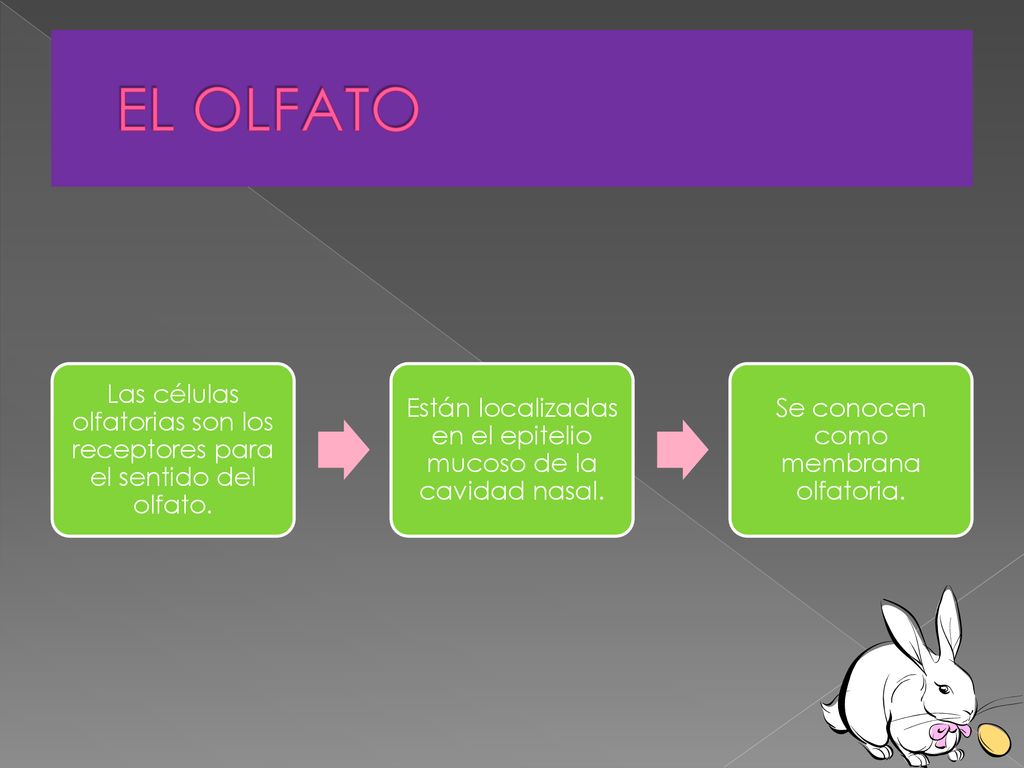 EL OLFATO

Las células olfatorias son los receptores para el sentido del olfato.

Están localizadas en el epitelio mucoso de la cavidad nasal.

Se conocen como membrana olfatoria.